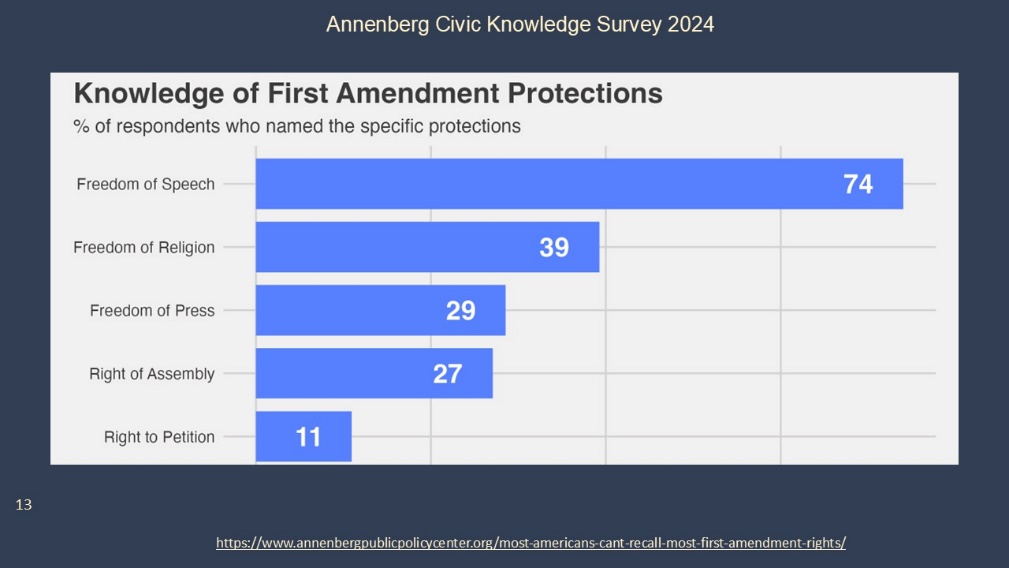 Annenberg Civic Knowledge Survey 2024

Knowledge of First Amendment Protections
% of respondents who named the specific protections

Freedom of Speech 74
Freedom of Religion 39
Freedom of Press 29
Right of Assembly 27
Right to Petition 11

13

https://www.annenbergpublicpolicycenter.org/most-americans-cant-recall-most-first-amendment-rights/